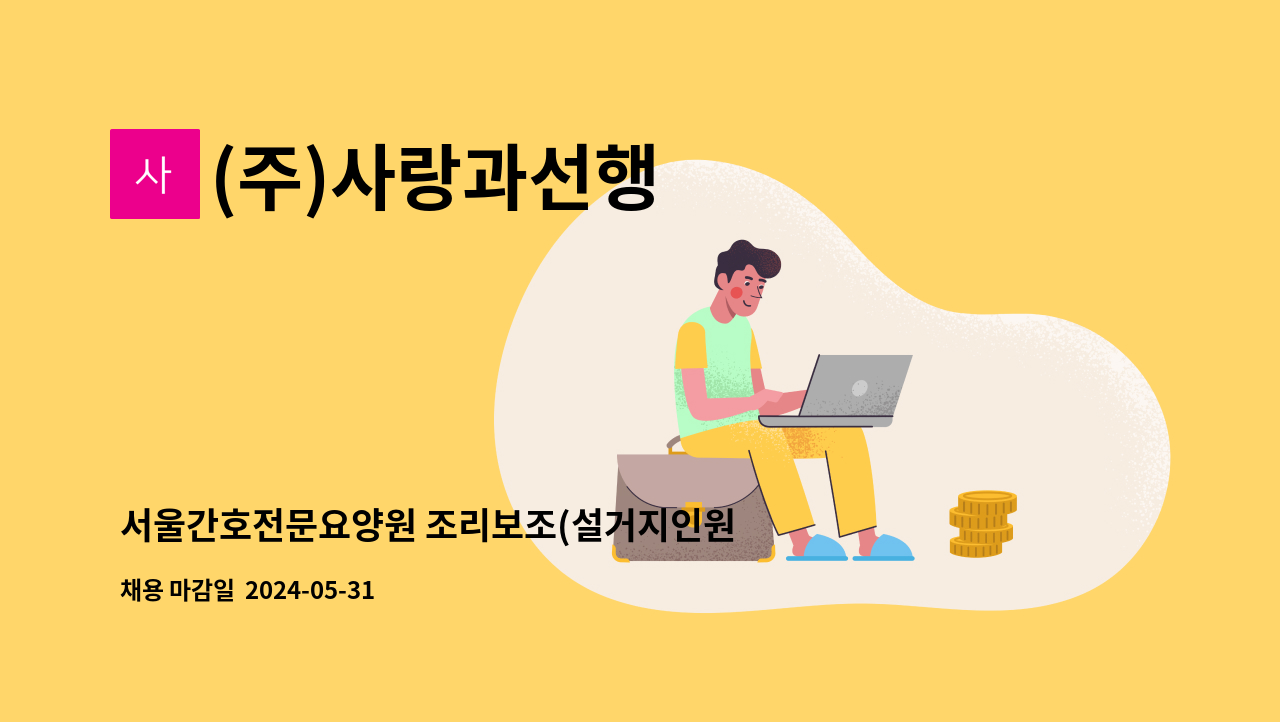 사

(주)사랑과선행

서울간호전문요양원 조리보조(설거지인원

채용 마감일 2024-05-31